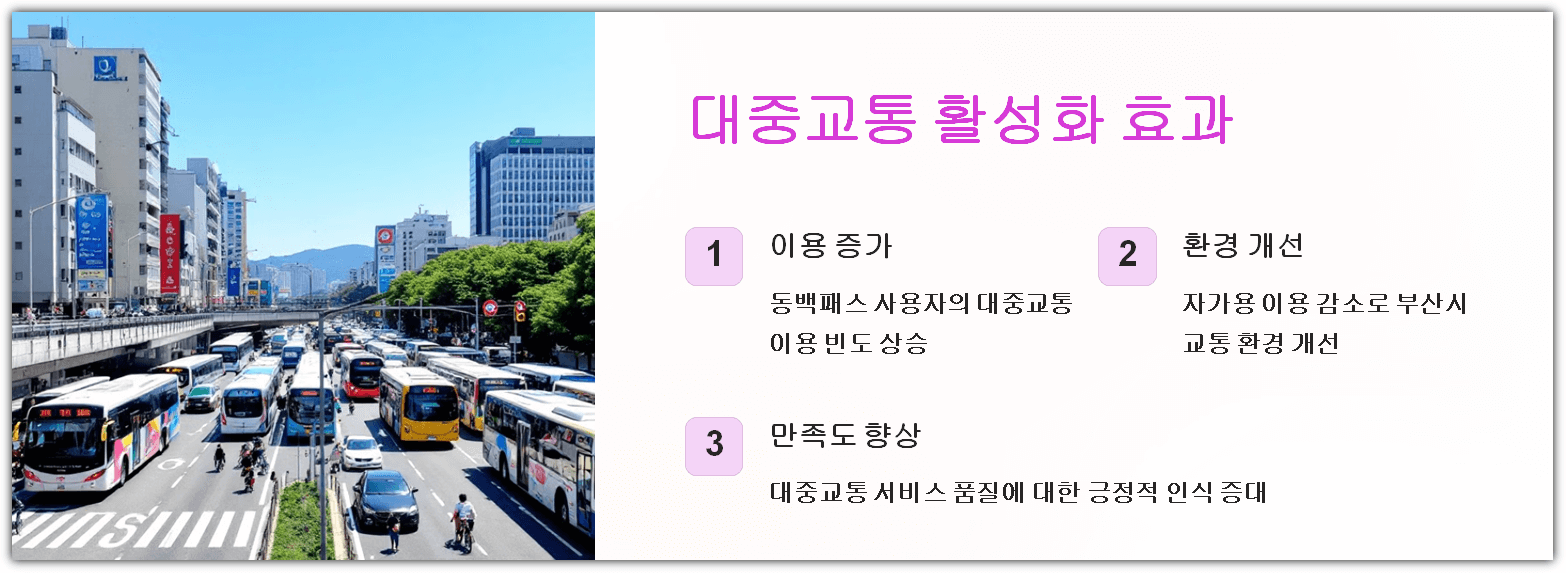 대중교통 활성화 효과

1
이용 증가
동백패스 사용자의 대중교통 이용 빈도 상승

2
환경 개선
자가용 이용 감소로 부산시 교통 환경 개선

3
만족도 향상
대중교통 서비스 품질에 대한 긍정적 인식 증대